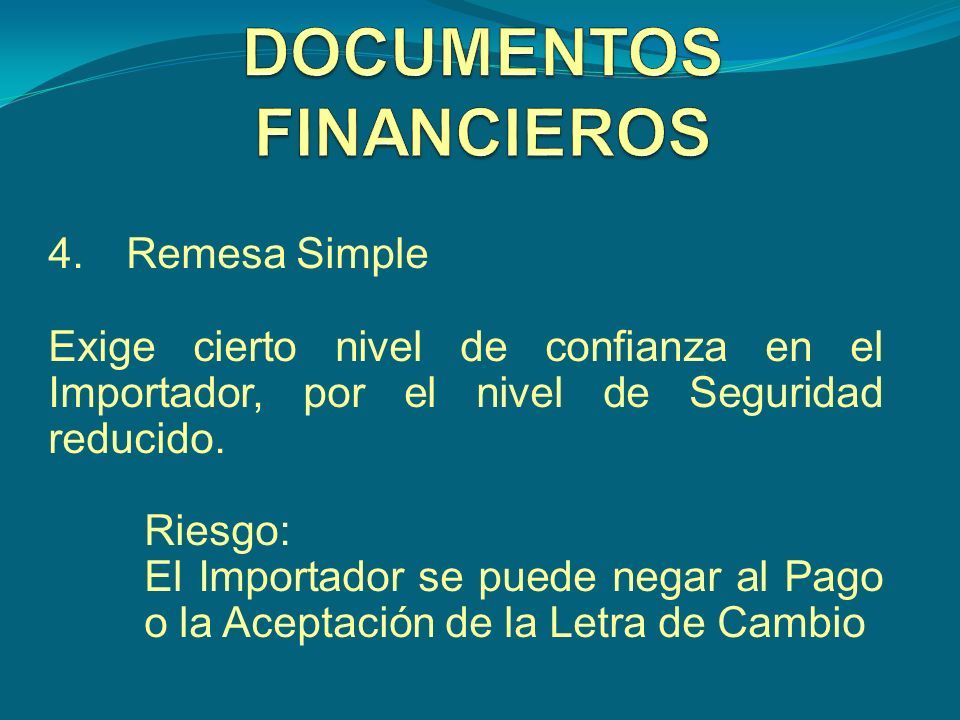 DOCUMENTOS FINANCIEROS

4. Remesa Simple

Exige cierto nivel de confianza en el Importador, por el nivel de Seguridad reducido.

Riesgo:
El Importador se puede negar al Pago o la Aceptación de la Letra de Cambio